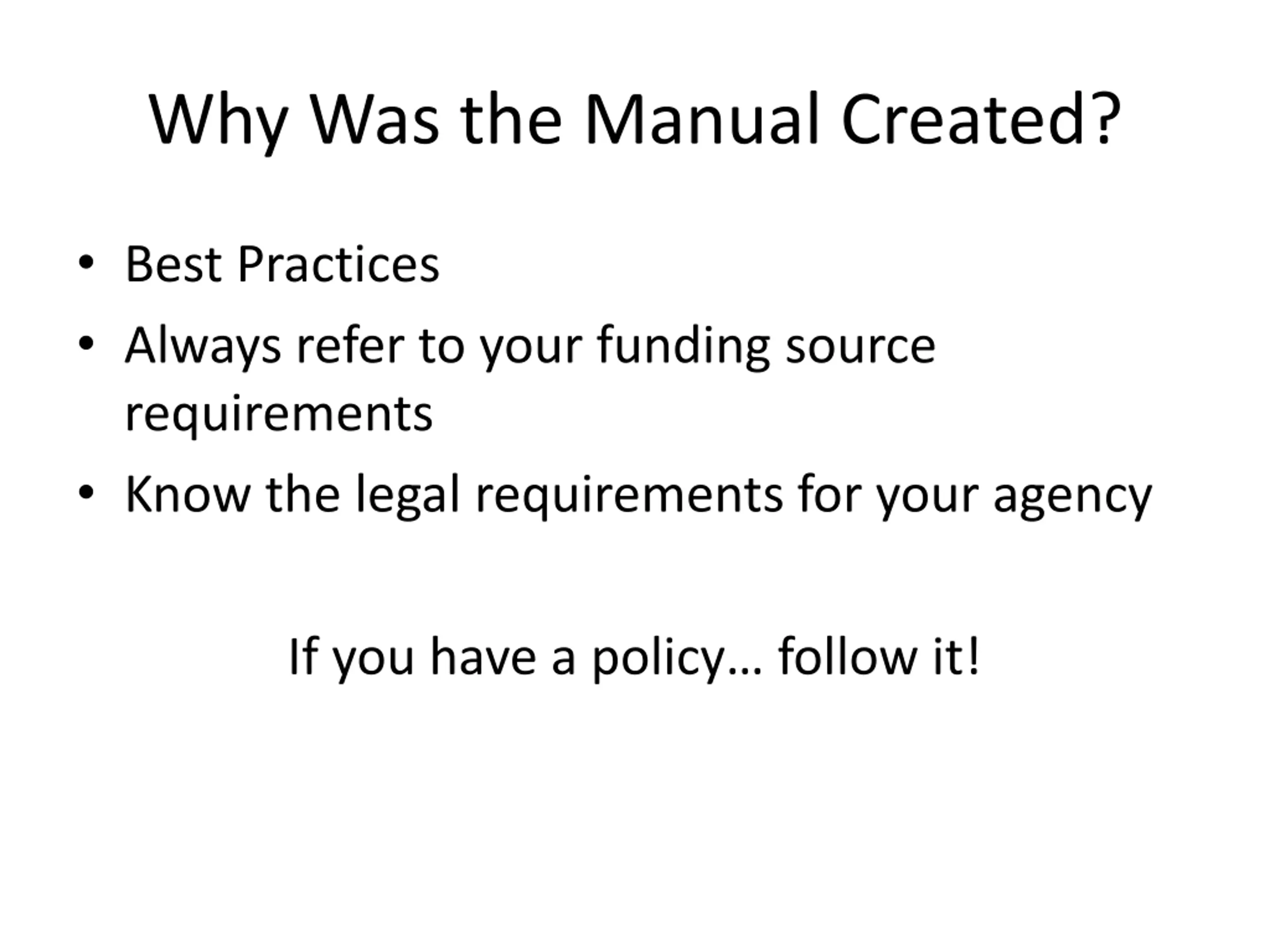 Why Was the Manual Created?

• Best Practices
• Always refer to your funding source requirements
• Know the legal requirements for your agency

If you have a policy… follow it!